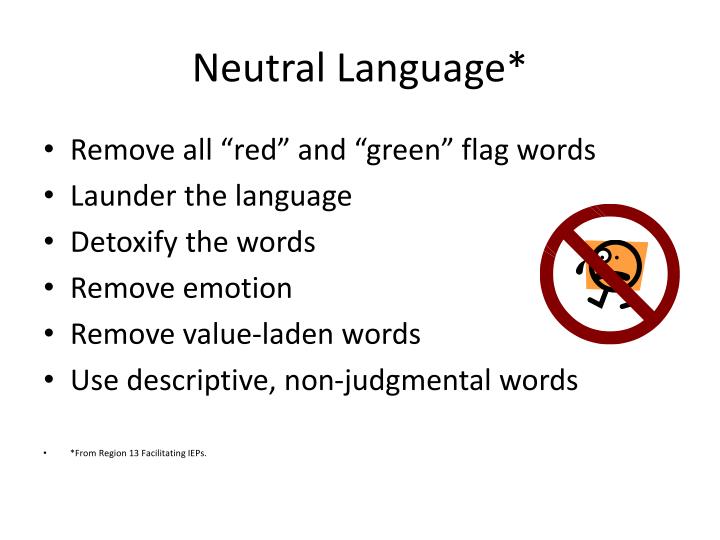 Neutral Language*

• Remove all “red” and “green” flag words
• Launder the language
• Detoxify the words
• Remove emotion
• Remove value-laden words
• Use descriptive, non-judgmental words

• *From Region 13 Facilitating IEPs.